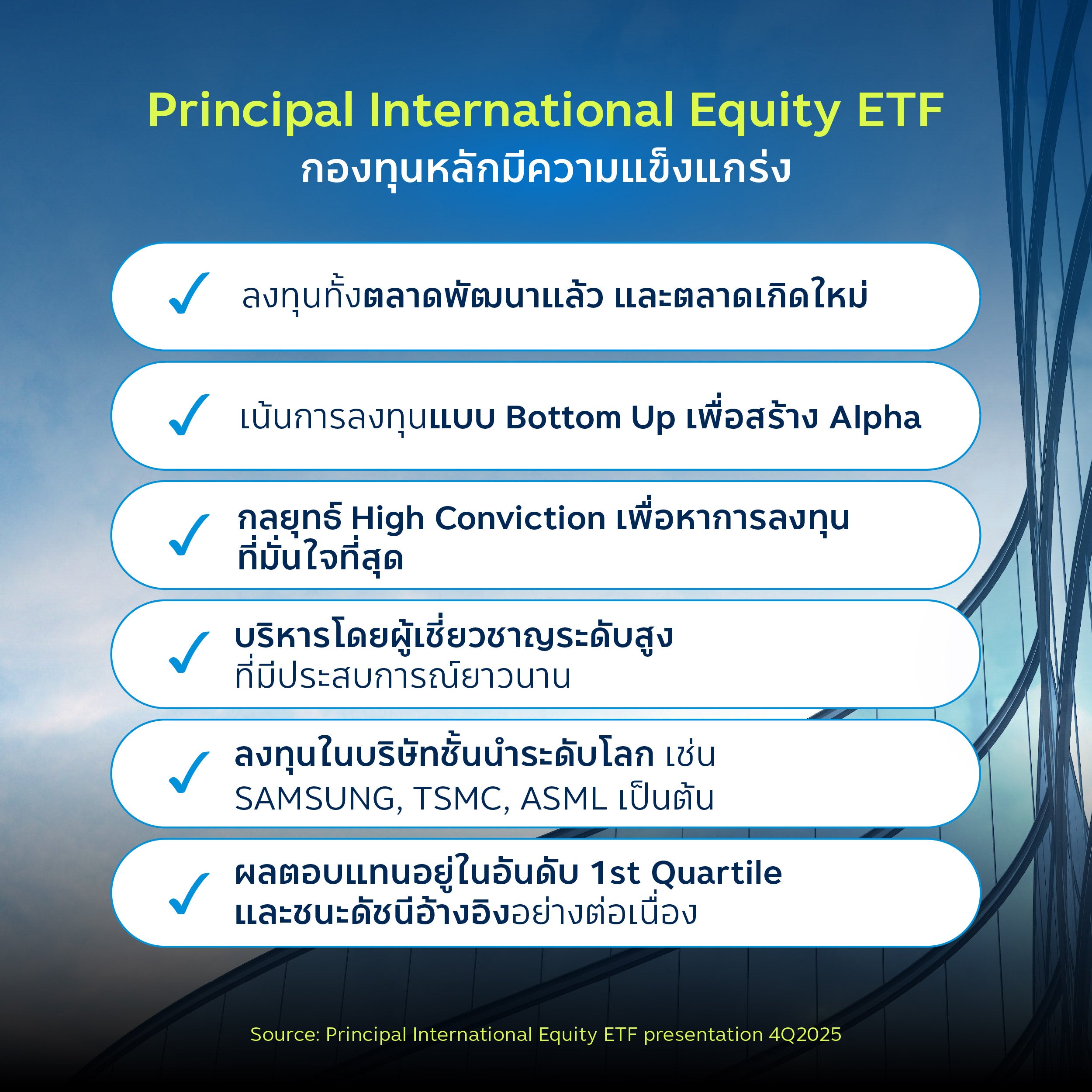 Principal International Equity ETF
กองทุนหลักมีความแข็งแกร่ง

✓ ลงทุนทั้งตลาดพัฒนาแล้ว และตลาดเกิดใหม่

✓ เน้นการลงทุนแบบ Bottom Up เพื่อสร้าง Alpha

✓ กลยุทธ์ High Conviction เพื่อหาการลงทุนที่มั่นใจที่สุด

✓ บริหารโดยผู้เชี่ยวชาญระดับสูง ที่มีประสบการณ์ยาวนาน

✓ ลงทุนในบริษัทชั้นนำระดับโลก เช่น SAMSUNG, TSMC, ASML เป็นต้น

✓ ผลตอบแทนอยู่ในอันดับ 1st Quartile และชนะดัชนีอ้างอิงอย่างต่อเนื่อง

Source: Principal International Equity ETF presentation 4Q2025